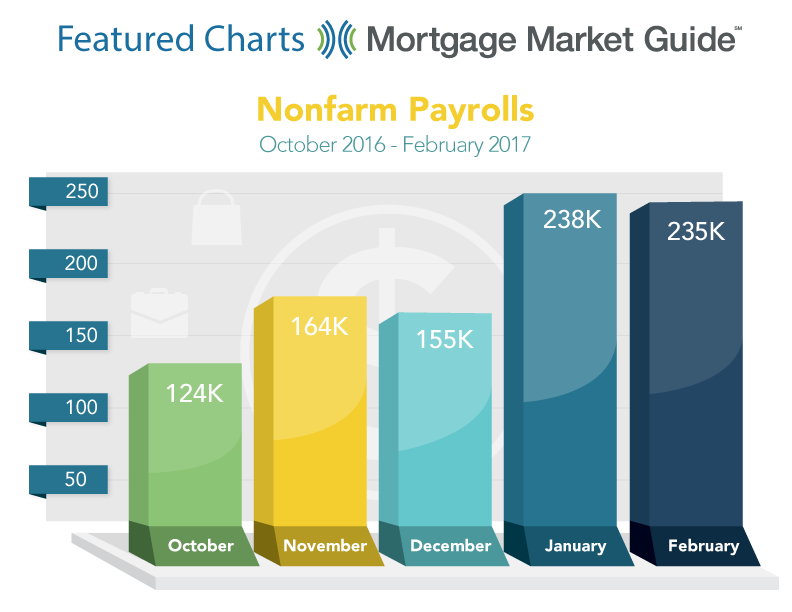 Featured Charts Mortgage Market Guide℠

Nonfarm Payrolls
October 2016 - February 2017

250
200
150
100
50

124K
164K
155K
238K
235K

October
November
December
January
February